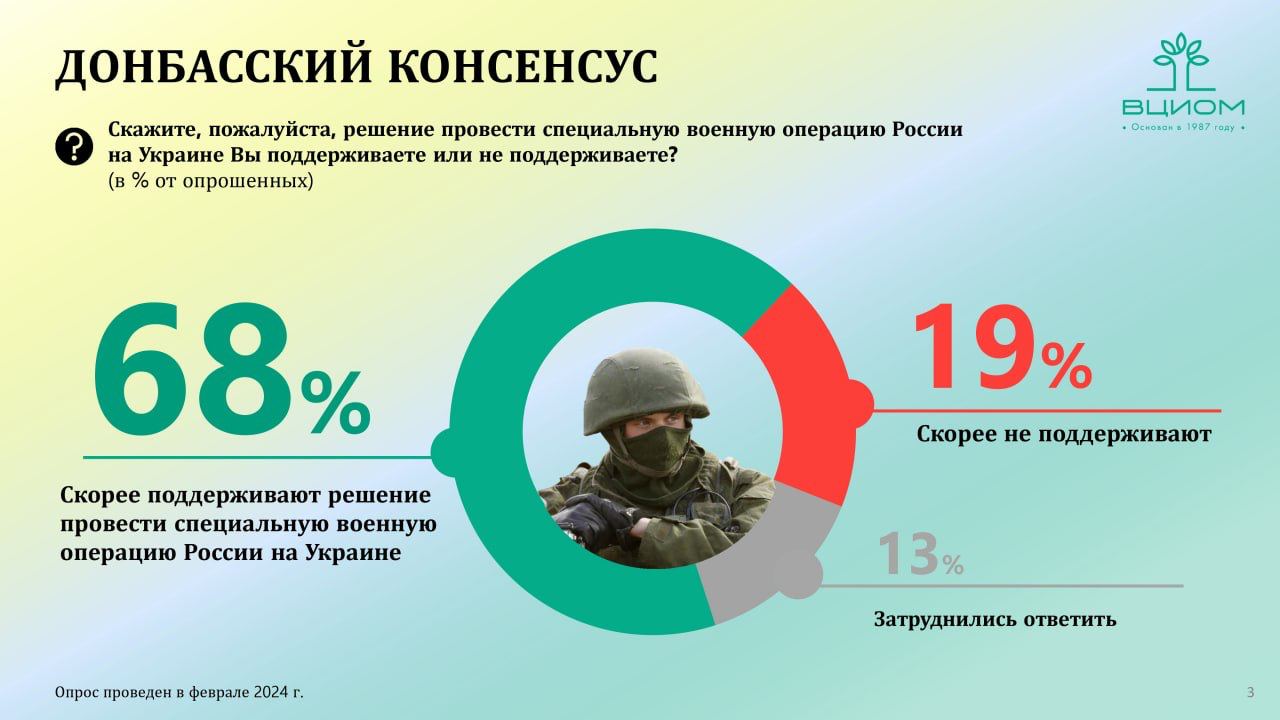 ДОНБАССКИЙ КОНСЕНСУС

ВЦИОМ
• Основан в 1987 году •

Скажите, пожалуйста, решение провести специальную военную операцию России на Украине Вы поддерживаете или не поддерживаете?
(в % от опрошенных)

68%

Скорее поддерживают решение провести специальную военную операцию России на Украине

19%

Скорее не поддерживают

13%

Затруднились ответить

Опрос проведен в феврале 2024 г.

3